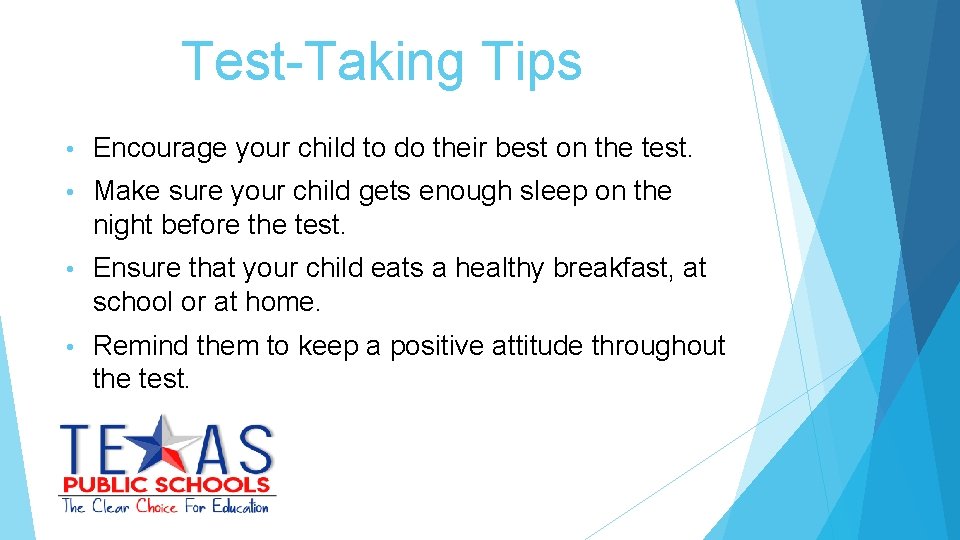 Test-Taking Tips

• Encourage your child to do their best on the test.

• Make sure your child gets enough sleep on the night before the test.

• Ensure that your child eats a healthy breakfast, at school or at home.

• Remind them to keep a positive attitude throughout the test.

TEXAS
PUBLIC SCHOOLS
The Clear Choice For Education